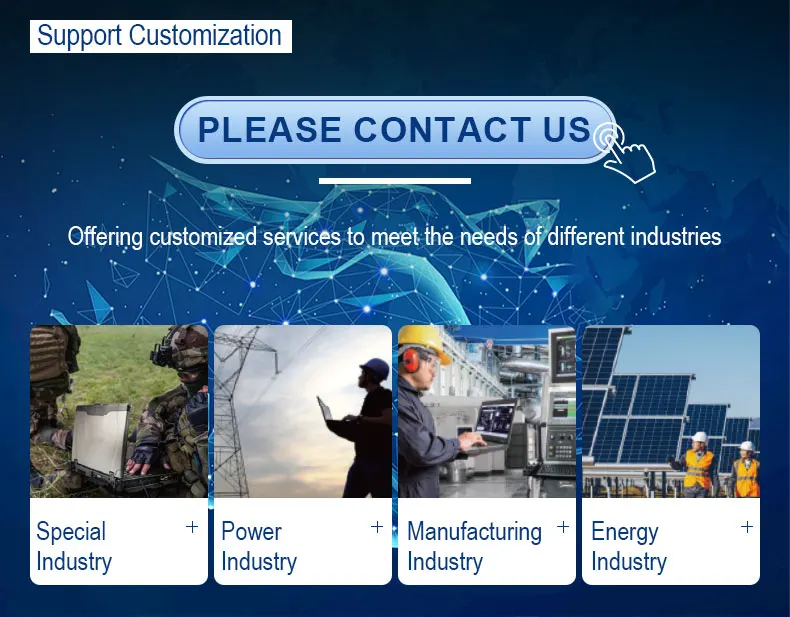 Support Customization

PLEASE CONTACT US

Offering customized services to meet the needs of different industries

Special Industry +

Power Industry +

Manufacturing Industry +

Energy Industry +